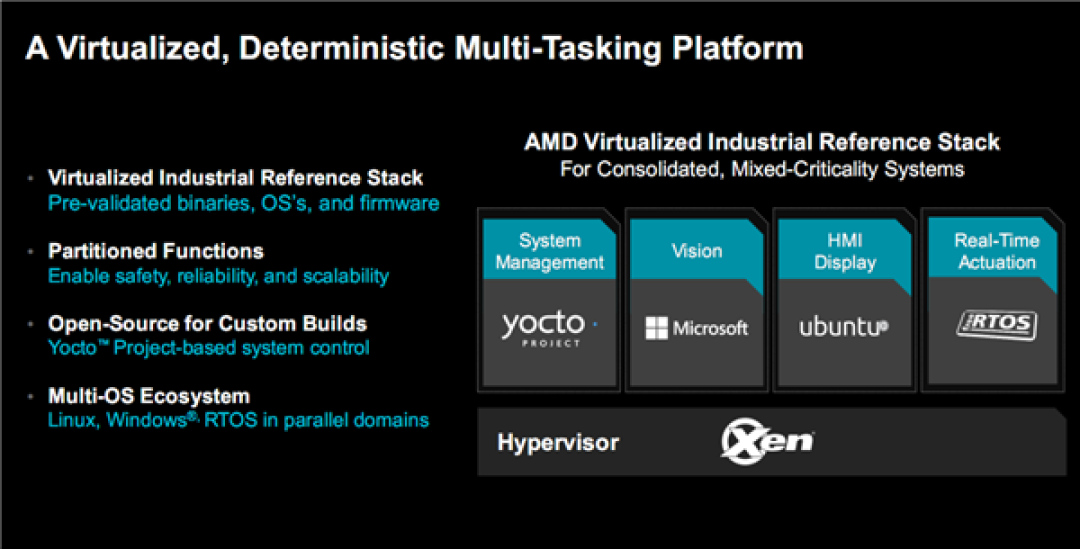 A Virtualized, Deterministic Multi-Tasking Platform

• Virtualized Industrial Reference Stack
Pre-validated binaries, OS's, and firmware

• Partitioned Functions
Enable safety, reliability, and scalability

• Open-Source for Custom Builds
Yocto™ Project-based system control

• Multi-OS Ecosystem
Linux, Windows®, RTOS in parallel domains

AMD Virtualized Industrial Reference Stack
For Consolidated, Mixed-Criticality Systems

System Management

yocto
PROJECT

Vision

Microsoft

HMI Display

ubuntu®

Real-Time Actuation

RTOS

Hypervisor

Xen